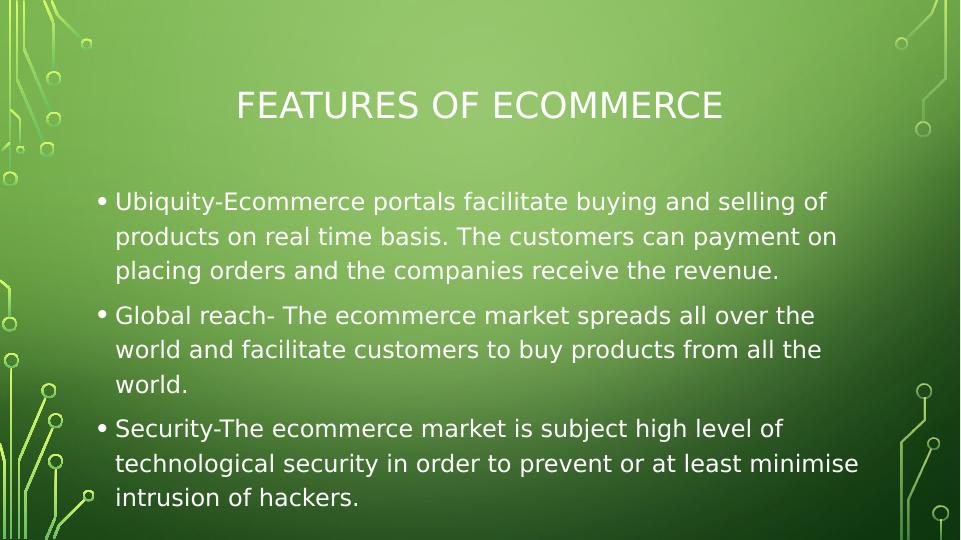 FEATURES OF ECOMMERCE

• Ubiquity-Ecommerce portals facilitate buying and selling of products on real time basis. The customers can payment on placing orders and the companies receive the revenue.

• Global reach- The ecommerce market spreads all over the world and facilitate customers to buy products from all the world.

• Security-The ecommerce market is subject high level of technological security in order to prevent or at least minimise intrusion of hackers.